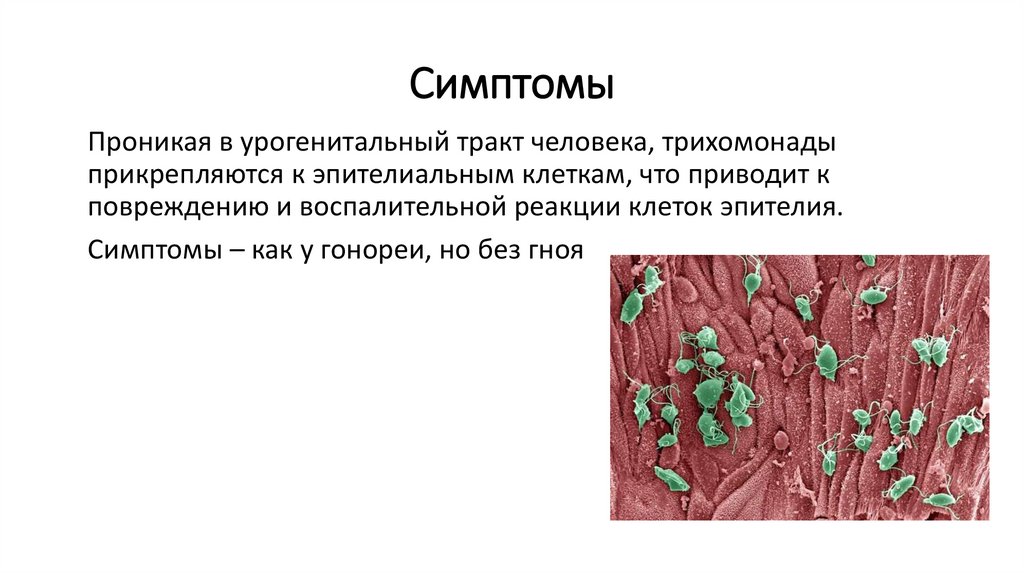 Симптомы

Проникая в урогенитальный тракт человека, трихомонады прикрепляются к эпителиальным клеткам, что приводит к повреждению и воспалительной реакции клеток эпителия.

Симптомы – как у гонореи, но без гноя